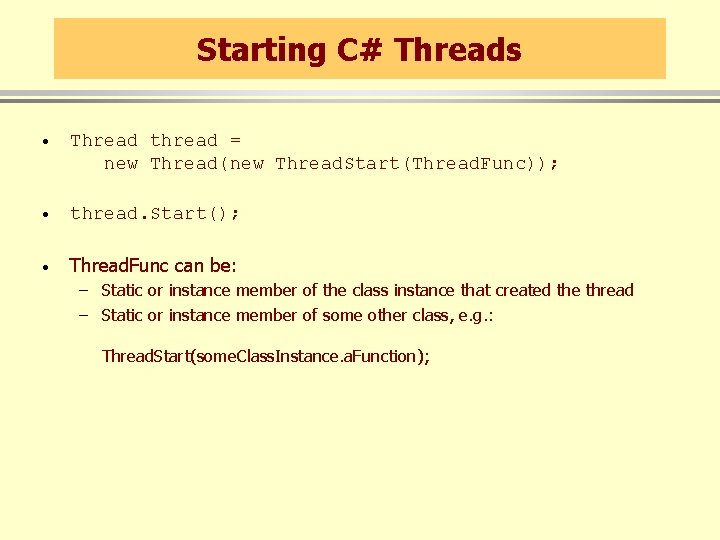 Starting C# Threads

• Thread thread =
new Thread(new ThreadStart(ThreadFunc));

• thread.Start();

• ThreadFunc can be:
– Static or instance member of the class instance that created the thread
– Static or instance member of some other class, e.g.:

ThreadStart(someClassInstance.aFunction);